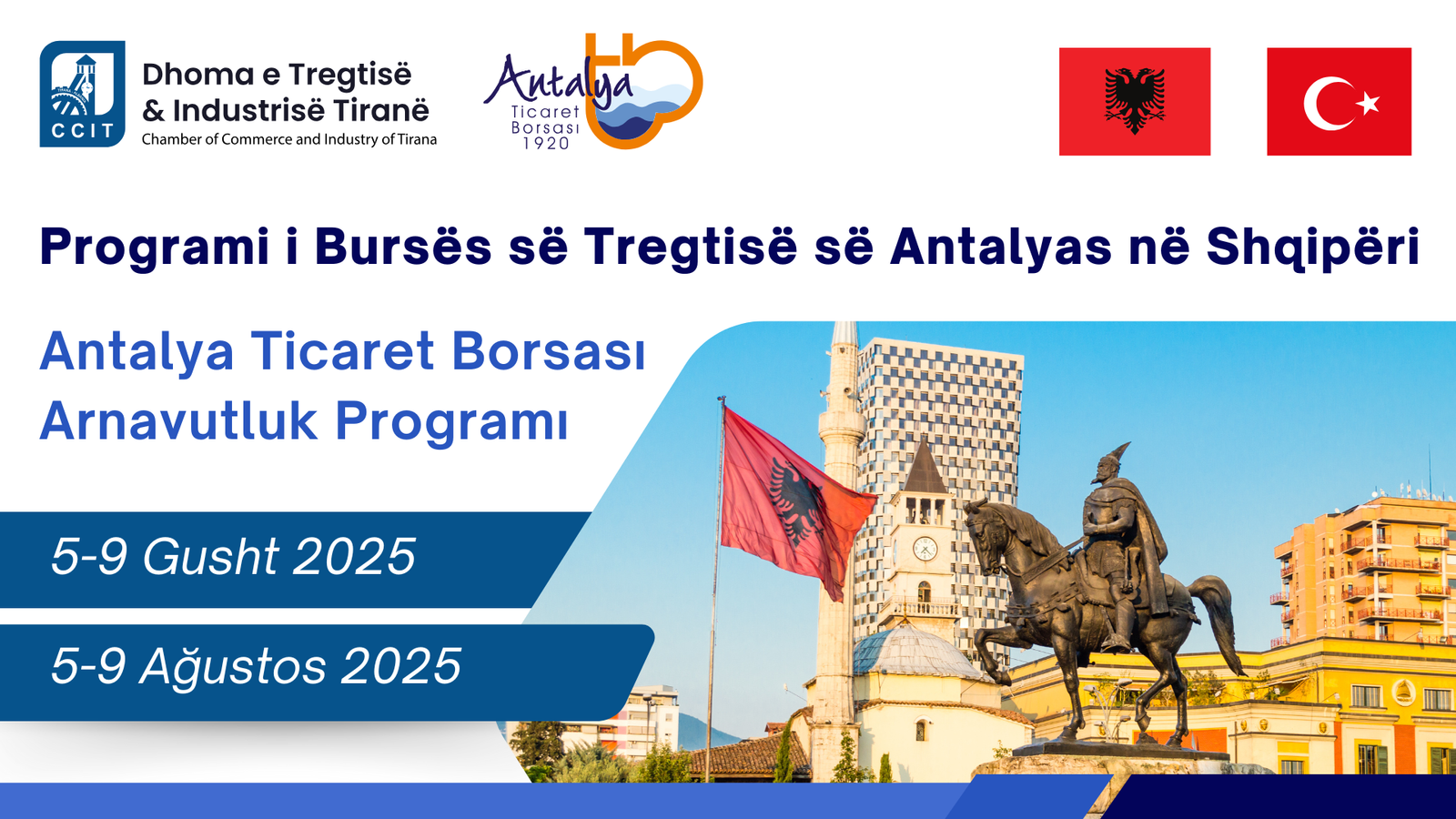 CCIT

Dhoma e Tregtisë & Industrisë Tiranë
Chamber of Commerce and Industry of Tirana

Antalya
Ticaret Borsası 1920

Programi i Bursës së Tregtisë së Antalyas në Shqipëri

Antalya Ticaret Borsası Arnavutluk Programı

5-9 Gusht 2025

5-9 Ağustos 2025